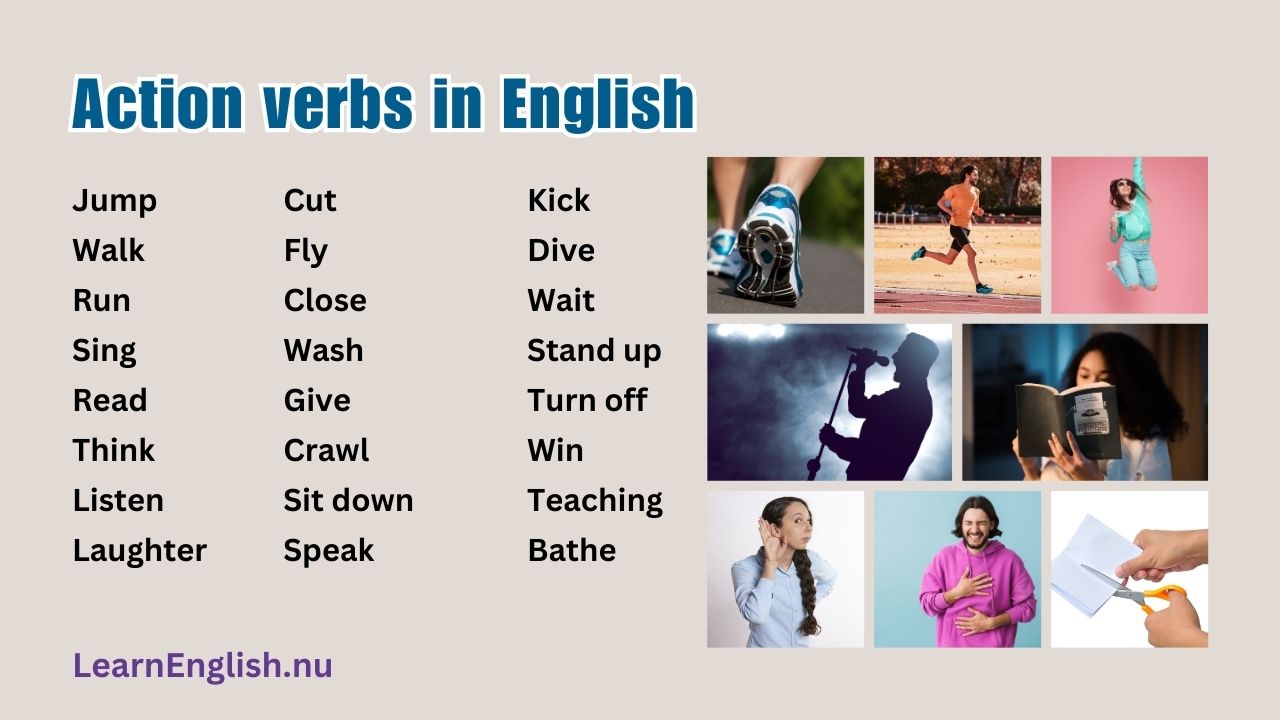 Action verbs in English

Jump
Walk
Run
Sing
Read
Think
Listen
Laughter

Cut
Fly
Close
Wash
Give
Crawl
Sit down
Speak

Kick
Dive
Wait
Stand up
Turn off
Win
Teaching
Bathe

LearnEnglish.nu